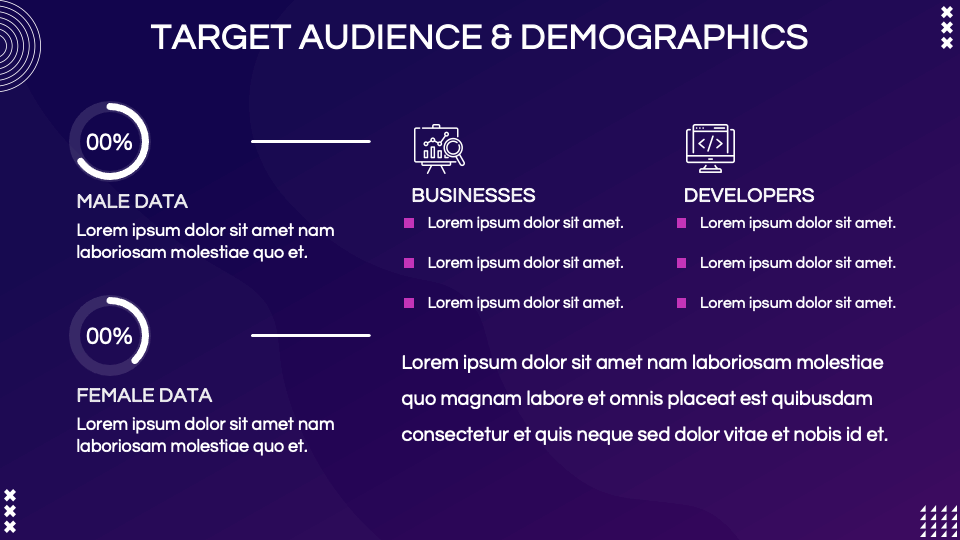 TARGET AUDIENCE & DEMOGRAPHICS

00%

MALE DATA

Lorem ipsum dolor sit amet nam laboriosam molestiae quo et.

00%

FEMALE DATA

Lorem ipsum dolor sit amet nam laboriosam molestiae quo et.

BUSINESSES

Lorem ipsum dolor sit amet.

Lorem ipsum dolor sit amet.

Lorem ipsum dolor sit amet.

DEVELOPERS

Lorem ipsum dolor sit amet.

Lorem ipsum dolor sit amet.

Lorem ipsum dolor sit amet.

Lorem ipsum dolor sit amet nam laboriosam molestiae quo magnam labore et omnis placeat est quibusdam consectetur et quis neque sed dolor vitae et nobis id et.